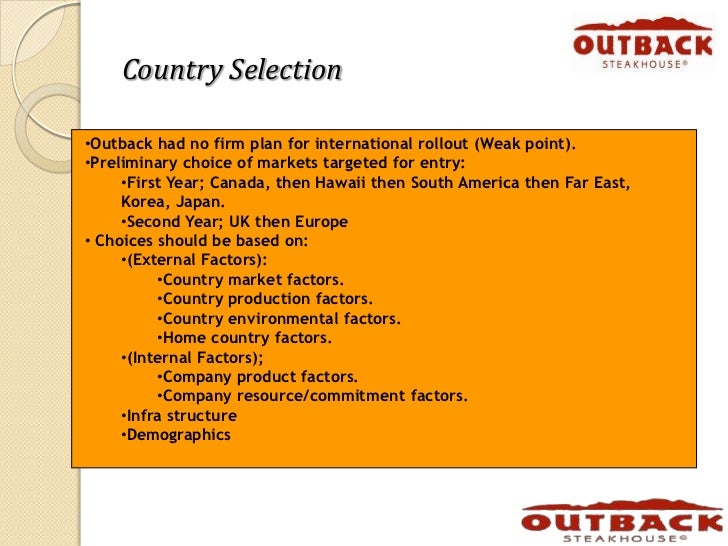 OUTBACK
STEAKHOUSE®

Country Selection

•Outback had no firm plan for international rollout (Weak point).
•Preliminary choice of markets targeted for entry:
•First Year; Canada, then Hawaii then South America then Far East, Korea, Japan.
•Second Year; UK then Europe
• Choices should be based on:
•(External Factors):
•Country market factors.
•Country production factors.
•Country environmental factors.
•Home country factors.
•(Internal Factors);
•Company product factors.
•Company resource/commitment factors.
•Infra structure
•Demographics

OUTBACK
STEAKHOUSE®